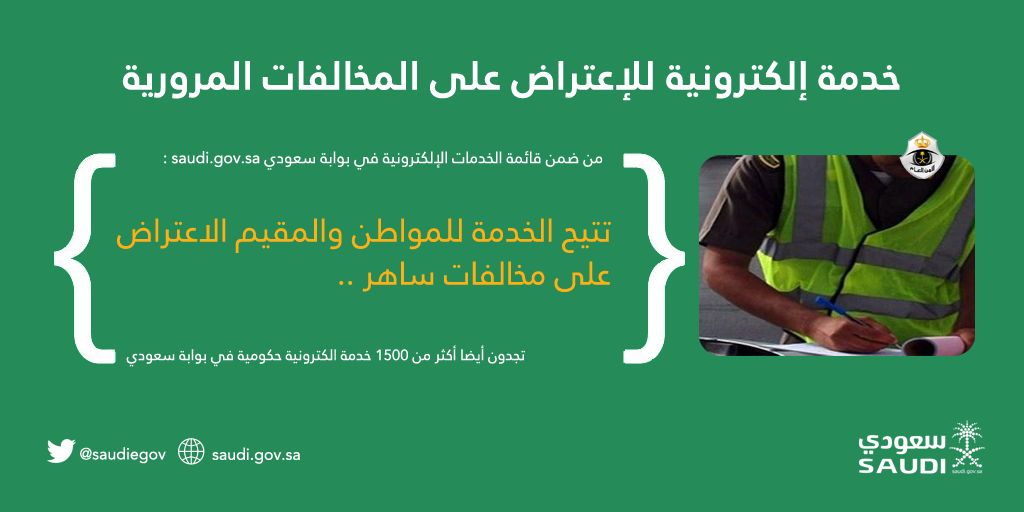 خدمة إلكترونية للإعتراض على المخالفات المرورية

من ضمن قائمة الخدمات الإلكترونية في بوابة سعودي saudi.gov.sa :

تتيح الخدمة للمواطن والمقيم الاعتراض على مخالفات ساهر ..

تجدون أيضا أكثر من 1500 خدمة الكترونية حكومية في بوابة سعودي

الأمن العام

@saudiegov saudi.gov.sa

سعودي SAUDI saudi.gov.sa